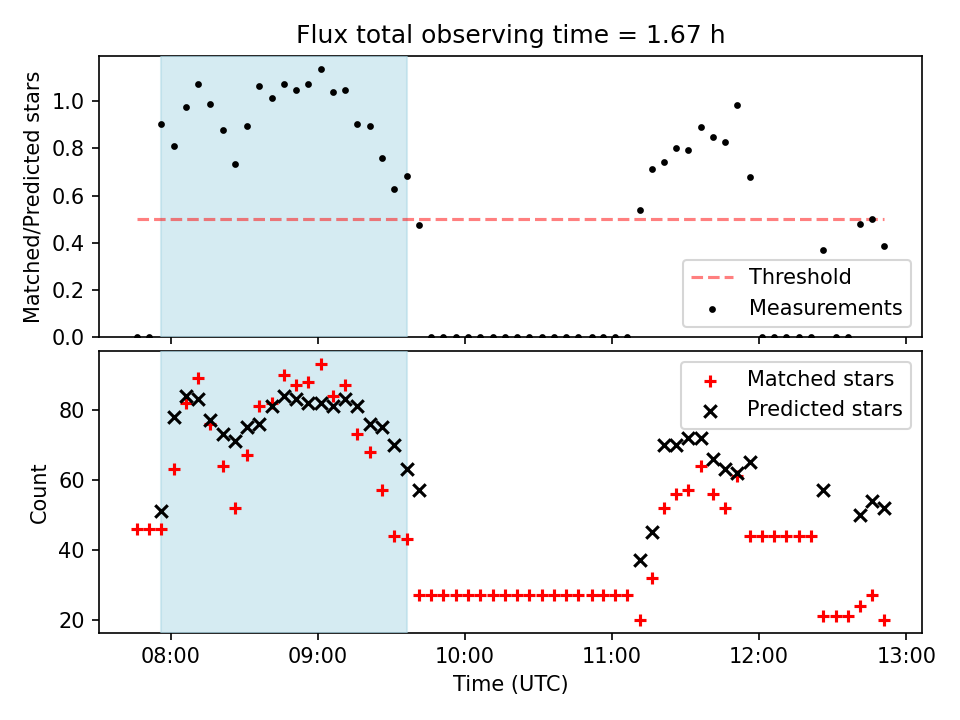 Flux total observing time = 1.67 h

Matched/Predicted stars

1.0
0.8
0.6
0.4
0.2
0.0

Threshold
Measurements

Count

80
60
40
20

Matched stars
Predicted stars

08:00
09:00
10:00
11:00
12:00
13:00

Time (UTC)